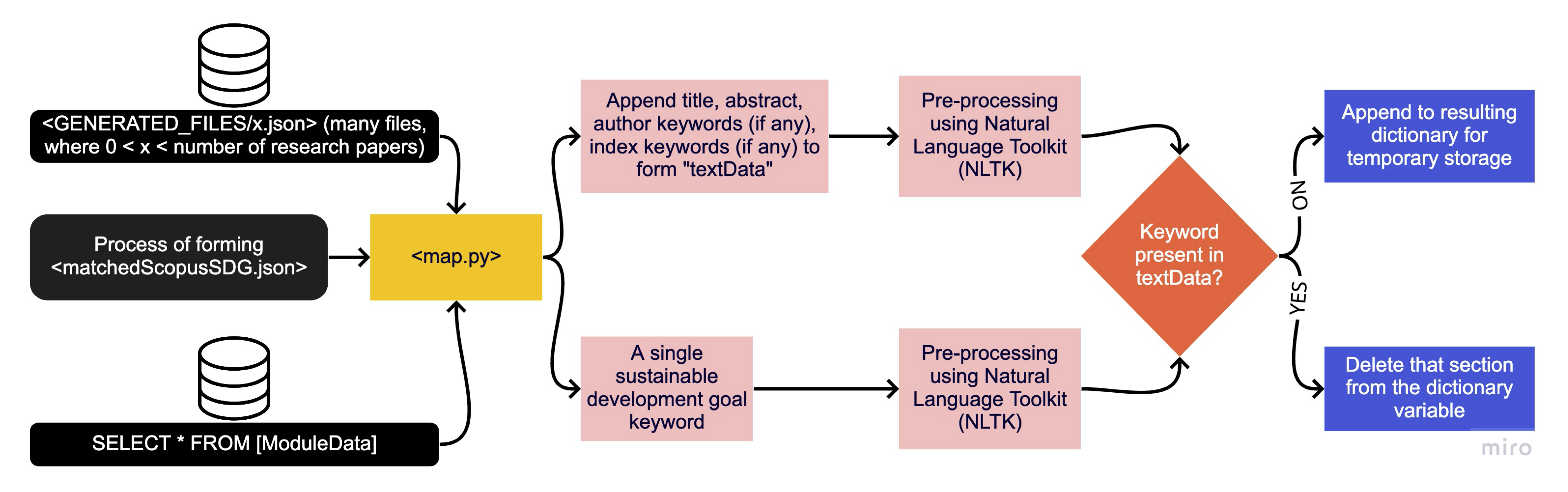 <GENERATED_FILES/x.json> (many files, where 0 < x < number of research papers)

Process of forming <matchedScopusSDG.json>

SELECT * FROM [ModuleData]

<map.py>

Append title, abstract, author keywords (if any), index keywords (if any) to form "textData"

A single sustainable development goal keyword

Pre-processing using Natural Language Toolkit (NLTK)

Pre-processing using Natural Language Toolkit (NLTK)

Keyword present in textData?

NO

YES

Append to resulting dictionary for temporary storage

Delete that section from the dictionary variable

miro